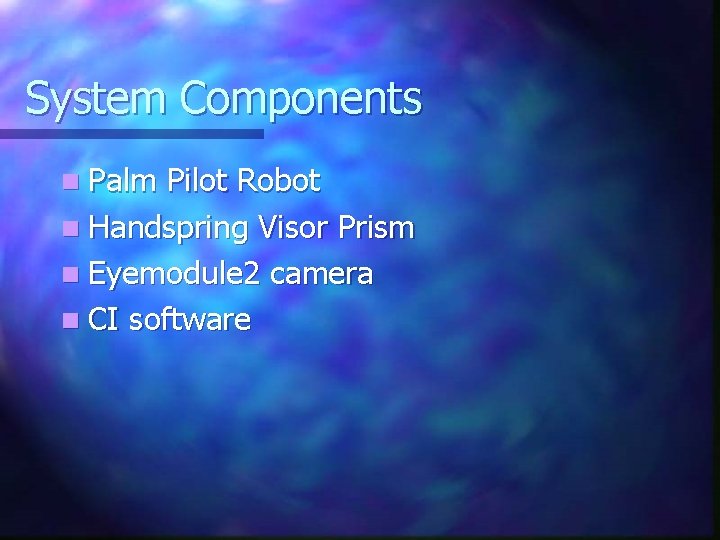 System Components

- Palm Pilot Robot
- Handspring Visor Prism
- Eyemodule2 camera
- CI software